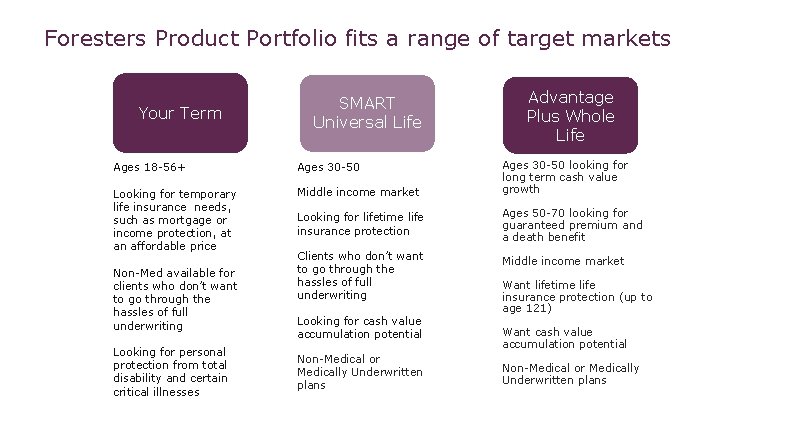 Foresters Product Portfolio fits a range of target markets

Your Term

Ages 18-56+

Looking for temporary life insurance needs, such as mortgage or income protection, at an affordable price

Non-Med available for clients who don't want to go through the hassles of full underwriting

Looking for personal protection from total disability and certain critical illnesses

SMART Universal Life

Ages 30-50

Middle income market

Looking for lifetime life insurance protection

Clients who don't want to go through the hassles of full underwriting

Looking for cash value accumulation potential

Non-Medical or Medically Underwritten plans

Advantage Plus Whole Life

Ages 30-50 looking for long term cash value growth

Ages 50-70 looking for guaranteed premium and a death benefit

Middle income market

Want lifetime life insurance protection (up to age 121)

Want cash value accumulation potential

Non-Medical or Medically Underwritten plans